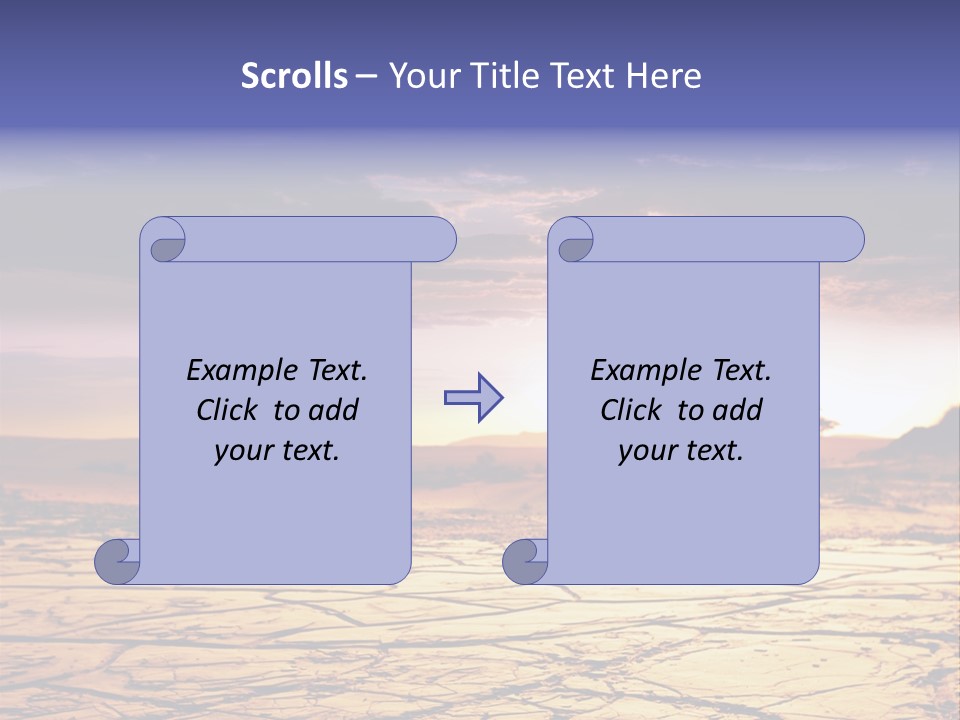 Scrolls – Your Title Text Here

Example Text. Click to add your text.

Example Text. Click to add your text.